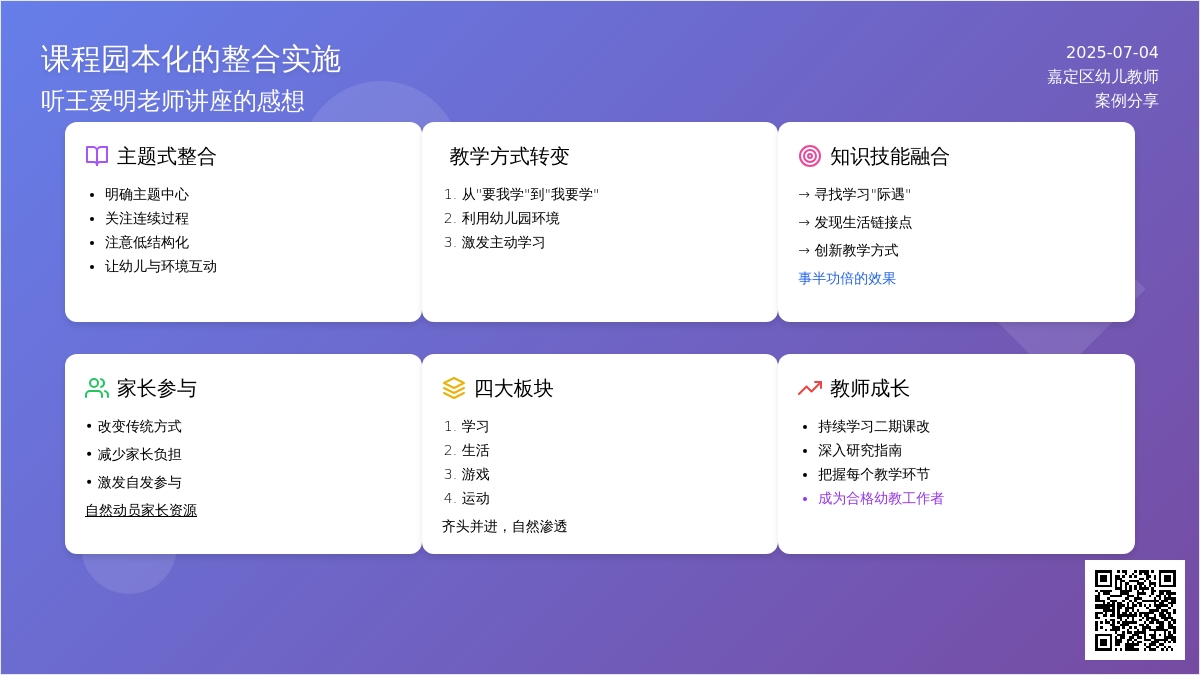 课程园本化的整合实施
听王爱明老师讲座的感想

2025-07-04
嘉定区幼儿教师
案例分享

主题式整合
• 明确主题中心
• 关注连续过程
• 注意低结构化
• 让幼儿与环境互动

教学方式转变
1. 从"要我学"到"我要学"
2. 利用幼儿园环境
3. 激发主动学习

知识技能融合
→ 寻找学习"际遇"
→ 发现生活链接点
→ 创新教学方式
事半功倍的效果

家长参与
• 改变传统方式
• 减少家长负担
• 激发自发参与
自然动员家长资源

四大板块
1. 学习
2. 生活
3. 游戏
4. 运动
齐头并进，自然渗透

教师成长
• 持续学习二期课改
• 深入研究指南
• 把握每个教学环节
• 成为合格幼教工作者